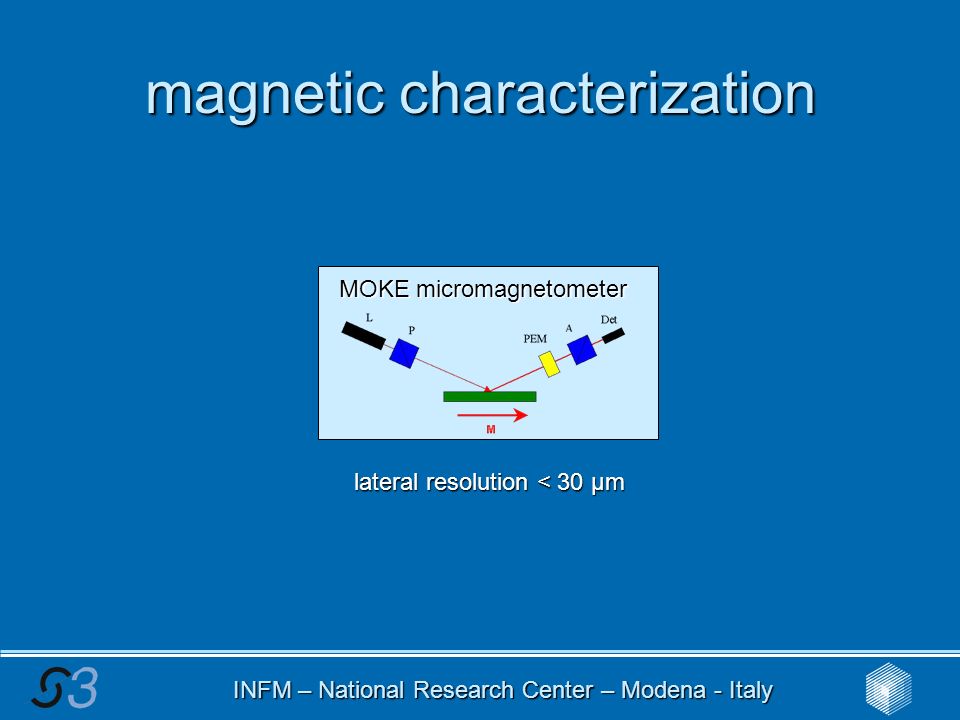 magnetic characterization

MOKE micromagnetometer

L

P

PEM

A

Det

M

lateral resolution < 30 μm

S3

INFM – National Research Center – Modena - Italy